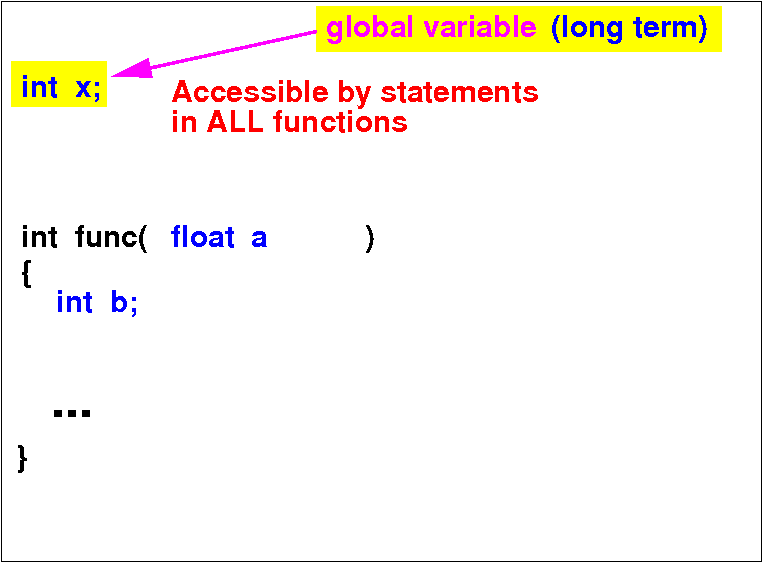 global variable (long term)

int x;

Accessible by statements in ALL functions

int func( float a )
{
int b;

...
}